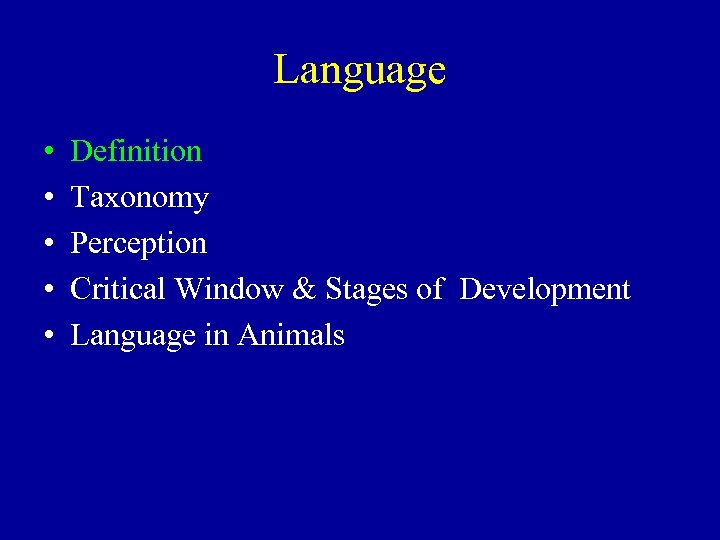 Language

• Definition
• Taxonomy
• Perception
• Critical Window & Stages of Development
• Language in Animals